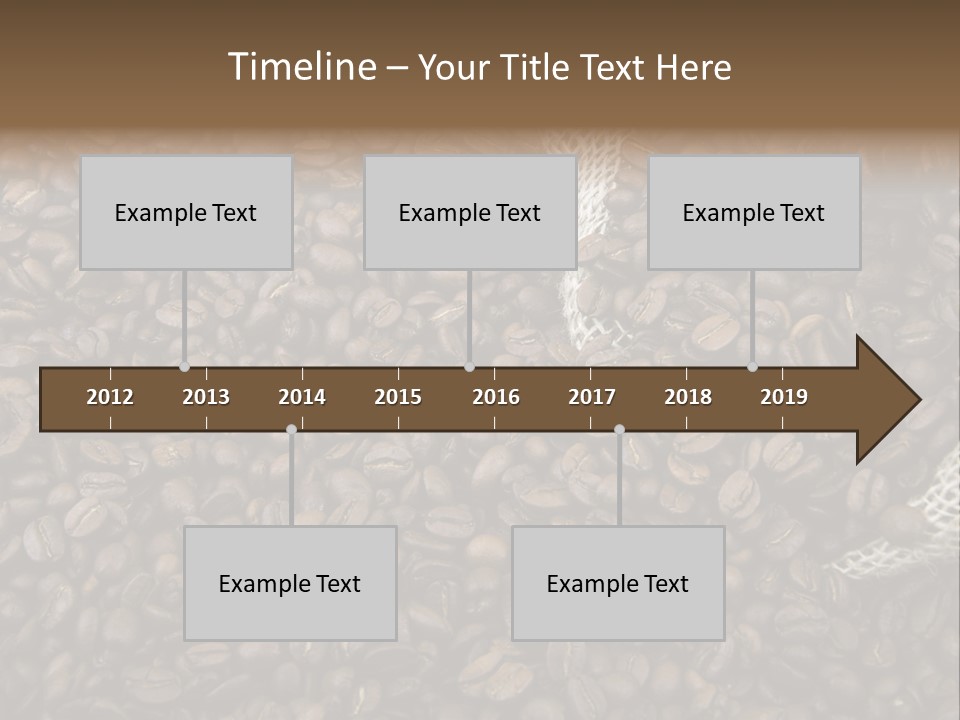 Timeline – Your Title Text Here

Example Text

Example Text

Example Text

2012 2013 2014 2015 2016 2017 2018 2019

Example Text

Example Text